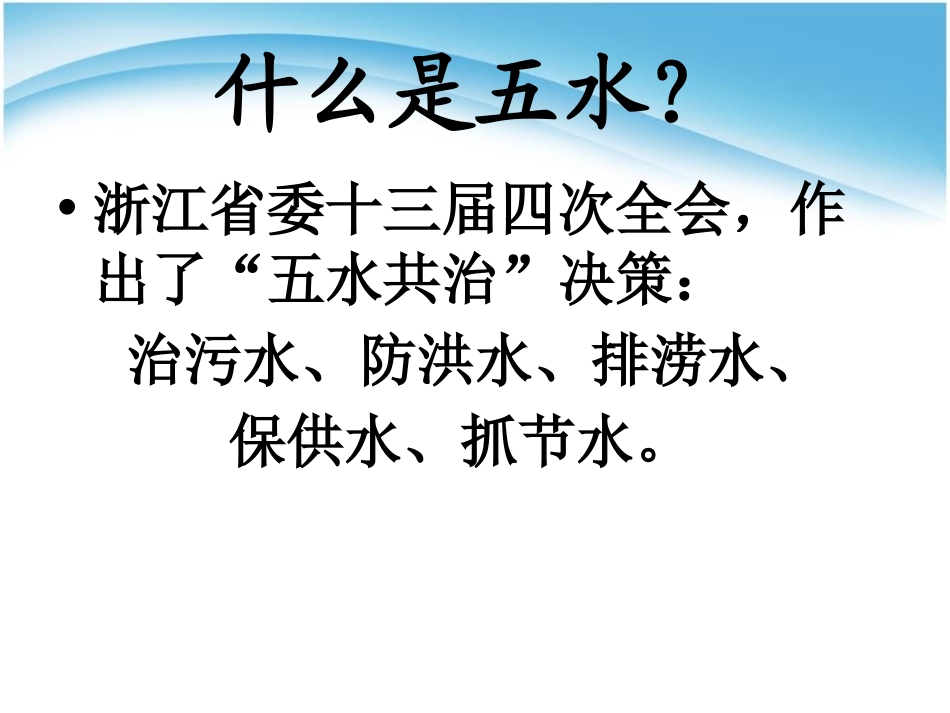 什么是五水?

• 浙江省委十三届四次全会，作出了“五水共治”决策：

治污水、防洪水、排涝水、

保供水、抓节水。